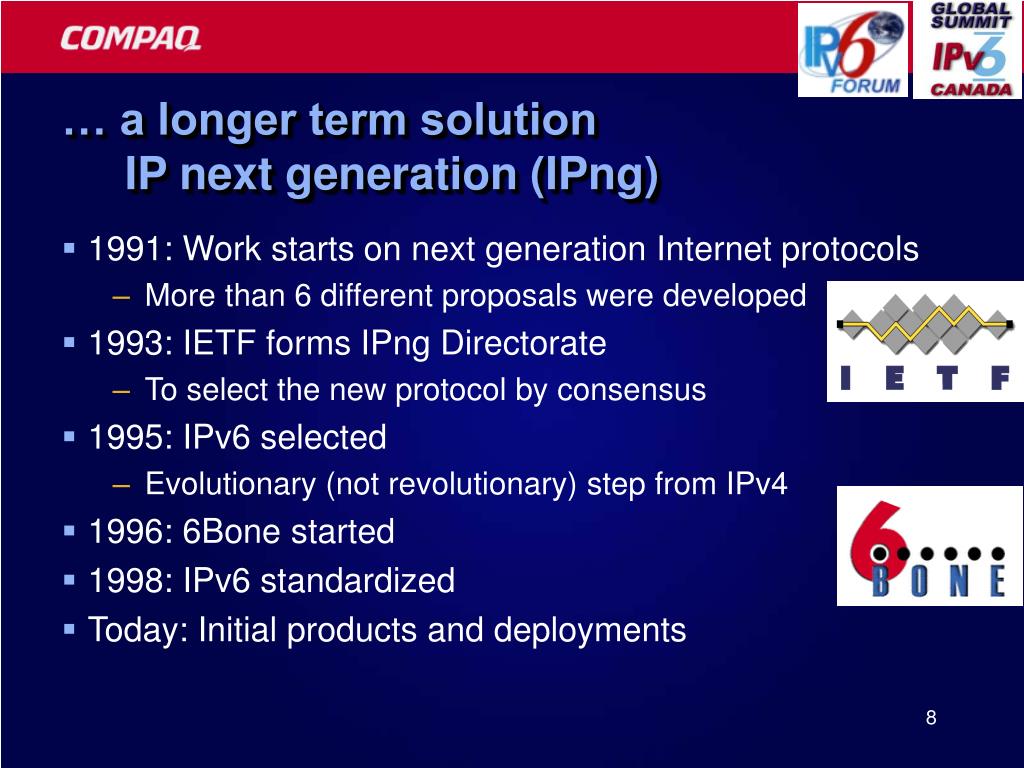 COMPAQ

IPv6 FORUM

GLOBAL SUMMIT IPv6 CANADA

… a longer term solution
IP next generation (IPng)

▪ 1991: Work starts on next generation Internet protocols
– More than 6 different proposals were developed
▪ 1993: IETF forms IPng Directorate
– To select the new protocol by consensus
▪ 1995: IPv6 selected
– Evolutionary (not revolutionary) step from IPv4
▪ 1996: 6Bone started
▪ 1998: IPv6 standardized
▪ Today: Initial products and deployments

I E T F

6 BONE

8